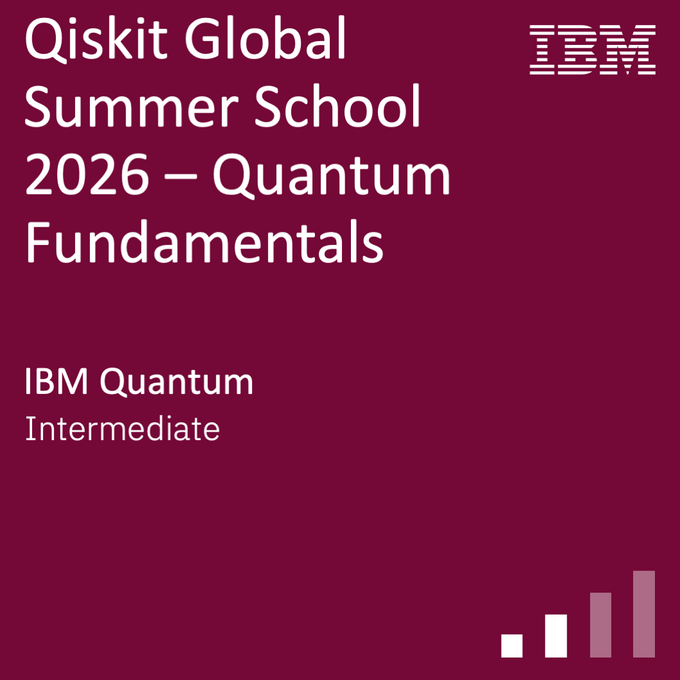 Qiskit Global Summer School 2026 – Quantum Fundamentals

IBM

IBM Quantum
Intermediate